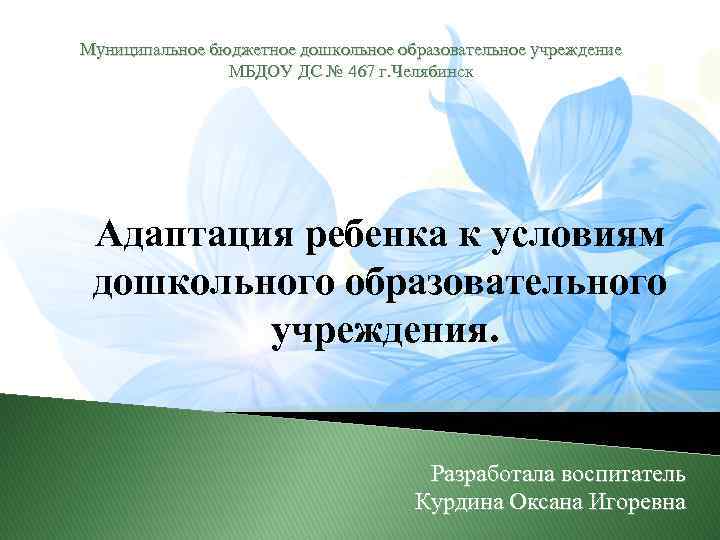 Муниципальное бюджетное дошкольное образовательное учреждение
МБДОУ ДС № 467 г.Челябинск

Адаптация ребенка к условиям дошкольного образовательного учреждения.

Разработала воспитатель
Курдина Оксана Игоревна